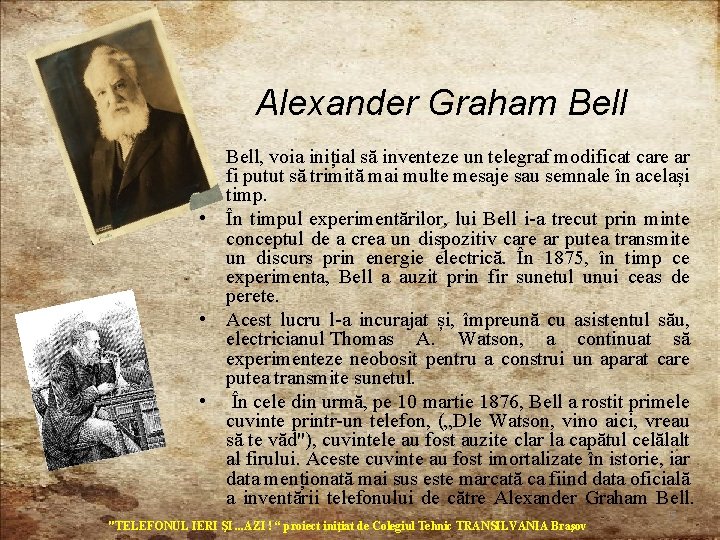 Alexander Graham Bell

Bell, voia inițial să inventeze un telegraf modificat care ar fi putut să trimită mai multe mesaje sau semnale în același timp.

• În timpul experimentărilor, lui Bell i-a trecut prin minte conceptul de a crea un dispozitiv care ar putea transmite un discurs prin energie electrică. În 1875, în timp ce experimenta, Bell a auzit prin fir sunetul unui ceas de perete.

• Acest lucru l-a incurajat și, împreună cu asistentul său, electricianul Thomas A. Watson, a continuat să experimenteze neobosit pentru a construi un aparat care putea transmite sunetul.

• În cele din urmă, pe 10 martie 1876, Bell a rostit primele cuvinte printr-un telefon, („Dle Watson, vino aici, vreau să te văd"), cuvintele au fost auzite clar la capătul celălalt al firului. Aceste cuvinte au fost imortalizate în istorie, iar data menționată mai sus este marcată ca fiind data oficială a inventării telefonului de către Alexander Graham Bell.

"TELEFONUL IERI ȘI ...AZI ! " proiect inițiat de Colegiul Tehnic TRANSILVANIA Brașov